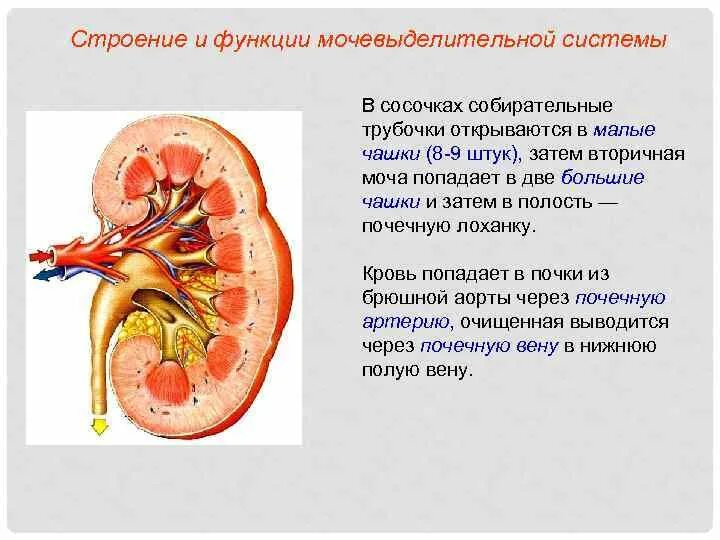 Строение и функции мочевыделительной системы

В сосочках собирательные трубочки открываются в малые чашки (8-9 штук), затем вторичная моча попадает в две большие чашки и затем в полость — почечную лоханку.

Кровь попадает в почки из брюшной аорты через почечную артерию, очищенная выводится через почечную вену в нижнюю полую вену.